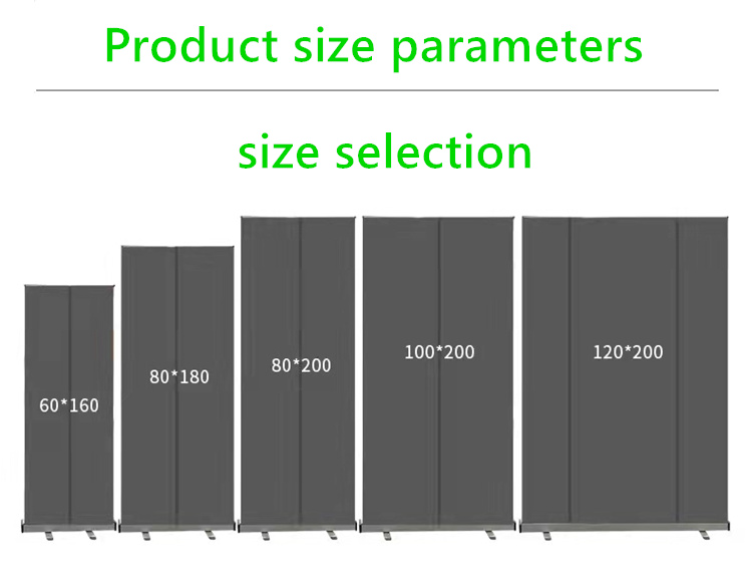 Product size parameters

size selection

60*160

80*180

80*200

100*200

120*200